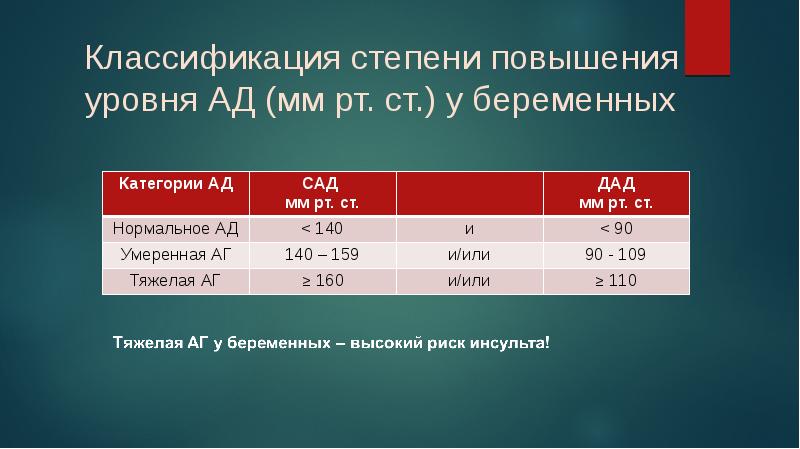 Классификация степени повышения уровня АД (мм рт. ст.) у беременных

| Категории АД | САД мм рт. ст. | | ДАД мм рт. ст. |
|---|---|---|---|
| Нормальное АД | < 140 | и | < 90 |
| Умеренная АГ | 140 – 159 | и/или | 90 - 109 |
| Тяжелая АГ | ≥ 160 | и/или | ≥ 110 |

Тяжелая АГ у беременных – высокий риск инсульта!